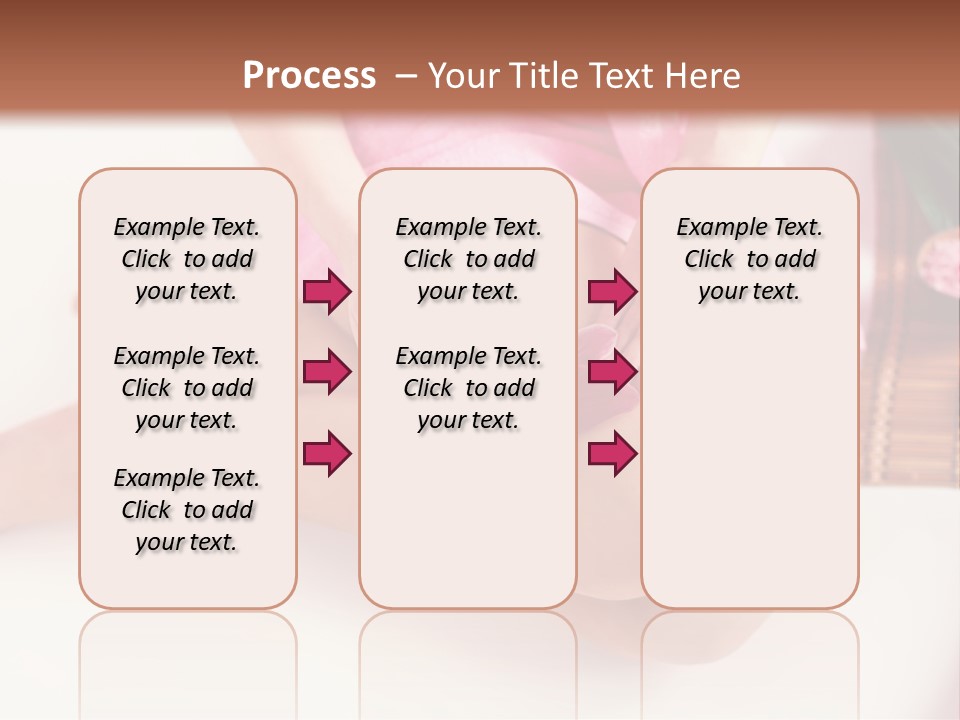 Process – Your Title Text Here

Example Text. Click to add your text.

Example Text. Click to add your text.

Example Text. Click to add your text.

Example Text. Click to add your text.

Example Text. Click to add your text.

Example Text. Click to add your text.